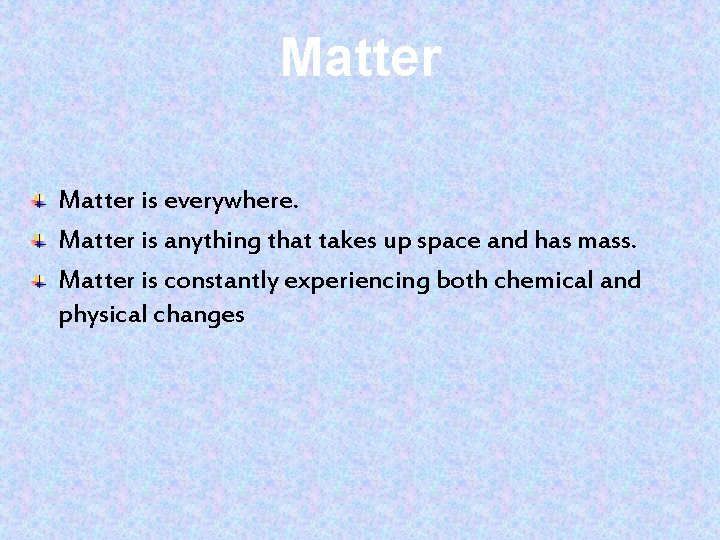 Matter

Matter is everywhere.

Matter is anything that takes up space and has mass.

Matter is constantly experiencing both chemical and physical changes